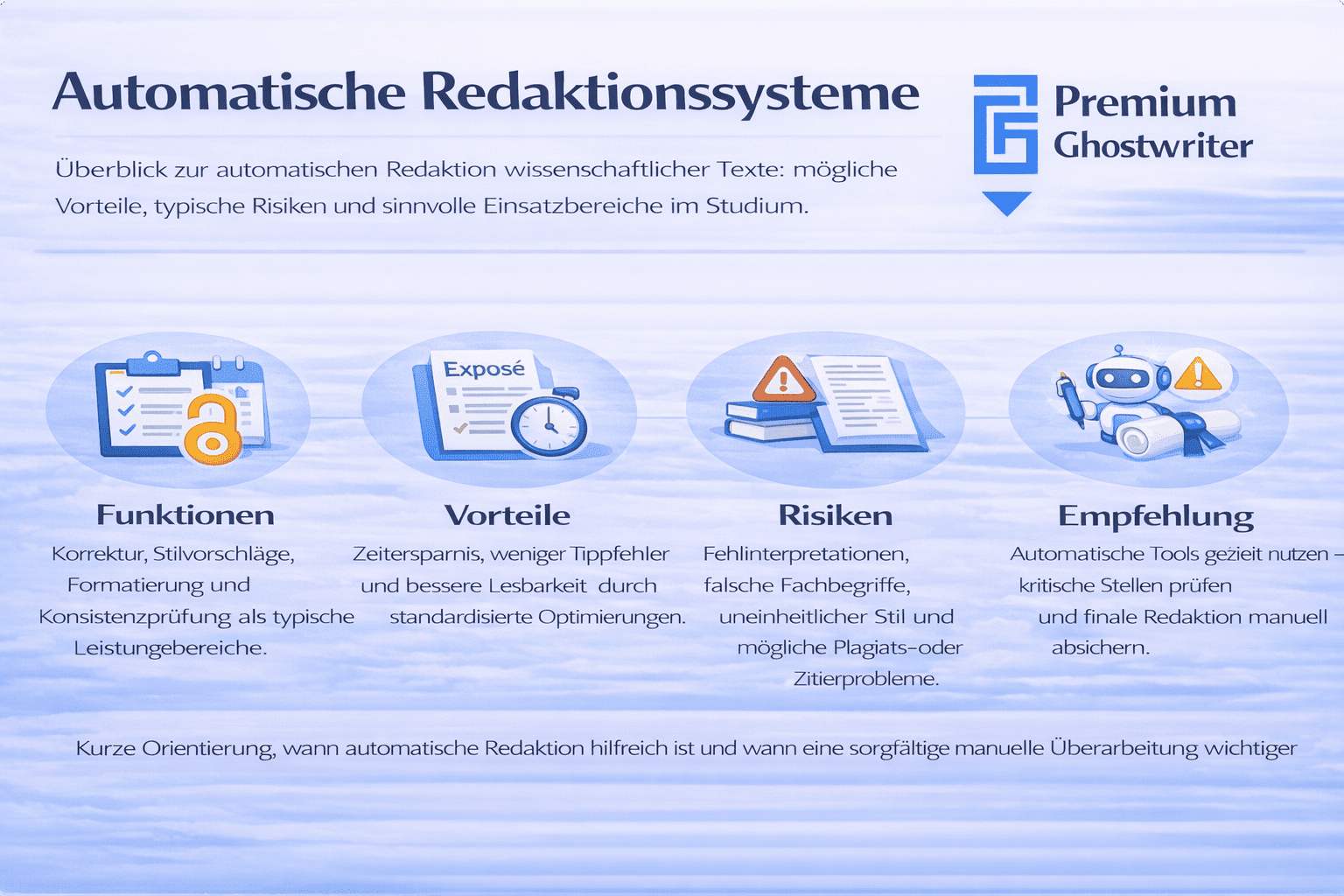 Automatische Redaktionssysteme

Premium Ghostwriter

Überblick zur automatischen Redaktion wissenschaftlicher Texte: mögliche Vorteile, typische Risiken und sinnvolle Einsatzbereiche im Studium.

Exposé

Funktionen
Korrektur, Stilvorschläge, Formatierung und Konsistenzprüfung als typische Leistungebereiche.

Vorteile
Zeitersparnis, weniger Tippfehler und bessere Lesbarkeit durch standardisierte Optimierungen.

Risiken
Fehlinterpretationen, falsche Fachbegriffe, uneinheitlicher Stil und mögliche Plagiats-oder Zitierprobleme.

Empfehlung
Automatische Tools gezielt nutzen – kritische Stellen prüfen und finale Redaktion manuell absichern.

Kurze Orientierung, wann automatische Redaktion hilfreich ist und wann eine sorgfältige manuelle Überarbeitung wichtiger